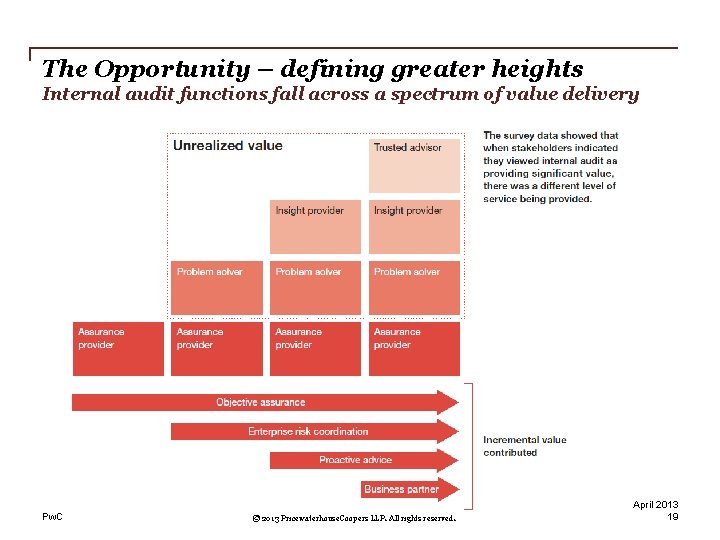 The Opportunity – defining greater heights
Internal audit functions fall across a spectrum of value delivery

Unrealized value

Trusted advisor

Insight provider

Insight provider

Problem solver

Problem solver

Problem solver

Assurance provider

Assurance provider

Assurance provider

Assurance provider

The survey data showed that when stakeholders indicated they viewed internal audit as providing significant value, there was a different level of service being provided.

Objective assurance

Enterprise risk coordination

Proactive advice

Business partner

Incremental value contributed

PwC

© 2013 PricewaterhouseCoopers LLP. All rights reserved.

April 2013
19